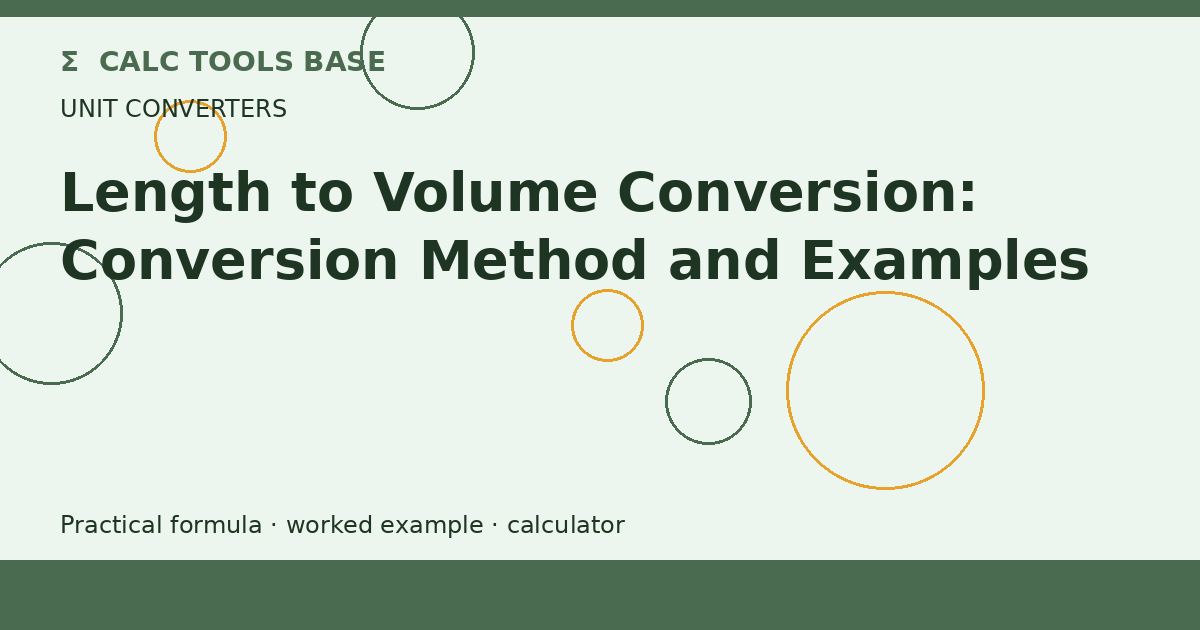 Σ CALC TOOLS BASE

UNIT CONVERTERS

Length to Volume Conversion: Conversion Method and Examples

Practical formula · worked example · calculator